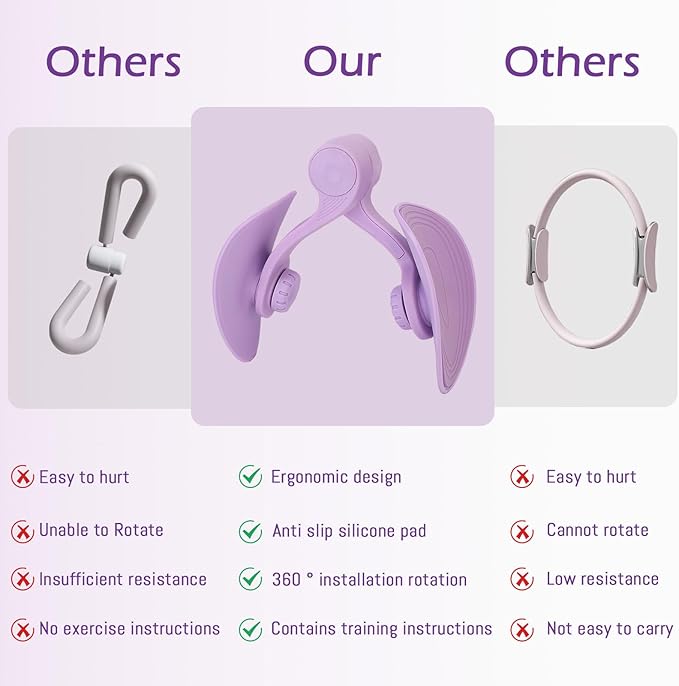 Others

Easy to hurt

Unable to Rotate

Insufficient resistance

No exercise instructions

Our

Ergonomic design

Anti slip silicone pad

360 ° installation rotation

Contains training instructions

Others

Easy to hurt

Cannot rotate

Low resistance

Not easy to carry